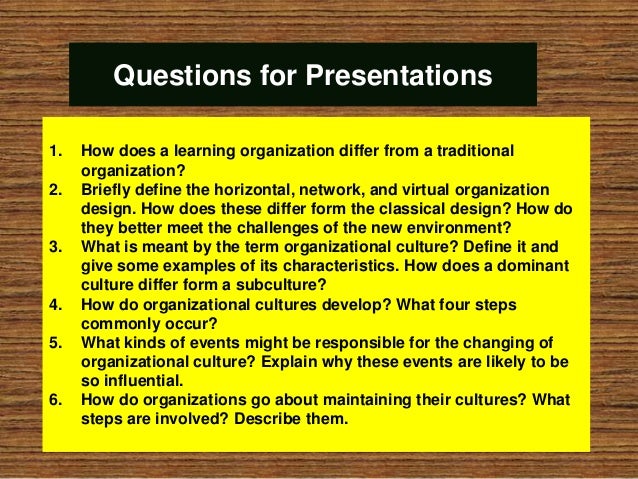 Questions for Presentations

1. How does a learning organization differ from a traditional organization?
2. Briefly define the horizontal, network, and virtual organization design. How does these differ form the classical design? How do they better meet the challenges of the new environment?
3. What is meant by the term organizational culture? Define it and give some examples of its characteristics. How does a dominant culture differ form a subculture?
4. How do organizational cultures develop? What four steps commonly occur?
5. What kinds of events might be responsible for the changing of organizational culture? Explain why these events are likely to be so influential.
6. How do organizations go about maintaining their cultures? What steps are involved? Describe them.